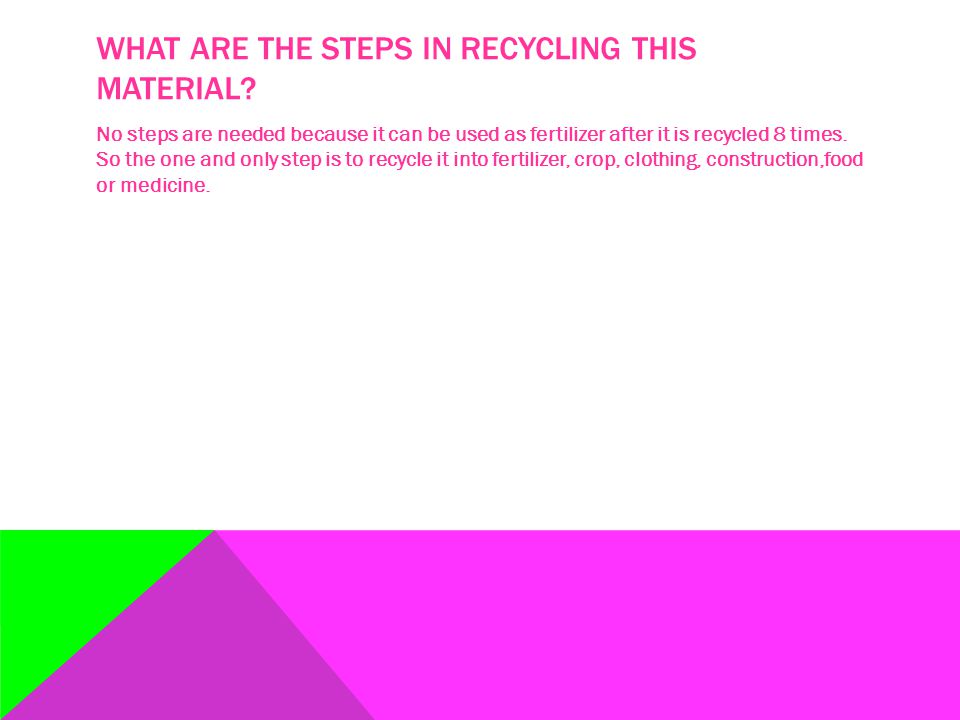 WHAT ARE THE STEPS IN RECYCLING THIS MATERIAL?

No steps are needed because it can be used as fertilizer after it is recycled 8 times. So the one and only step is to recycle it into fertilizer, crop, clothing, construction,food or medicine.